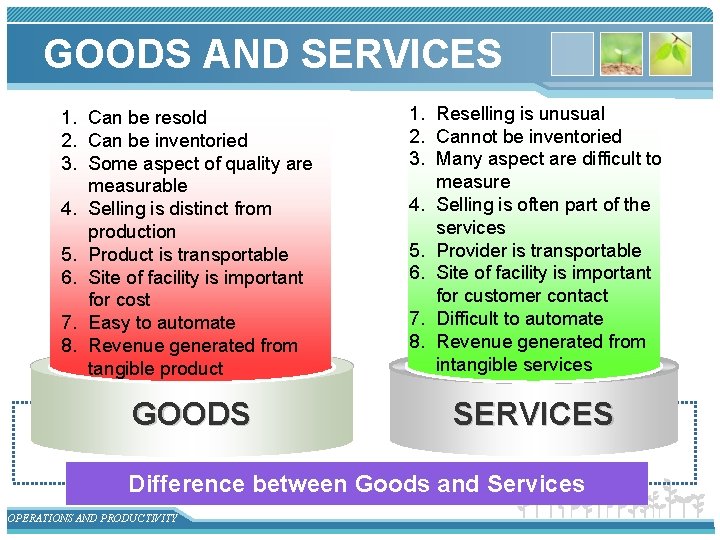 GOODS AND SERVICES

1. Can be resold
2. Can be inventoried
3. Some aspect of quality are measurable
4. Selling is distinct from production
5. Product is transportable
6. Site of facility is important for cost
7. Easy to automate
8. Revenue generated from tangible product

GOODS

1. Reselling is unusual
2. Cannot be inventoried
3. Many aspect are difficult to measure
4. Selling is often part of the services
5. Provider is transportable
6. Site of facility is important for customer contact
7. Difficult to automate
8. Revenue generated from intangible services

SERVICES

Difference between Goods and Services

OPERATIONS AND PRODUCTIVITY